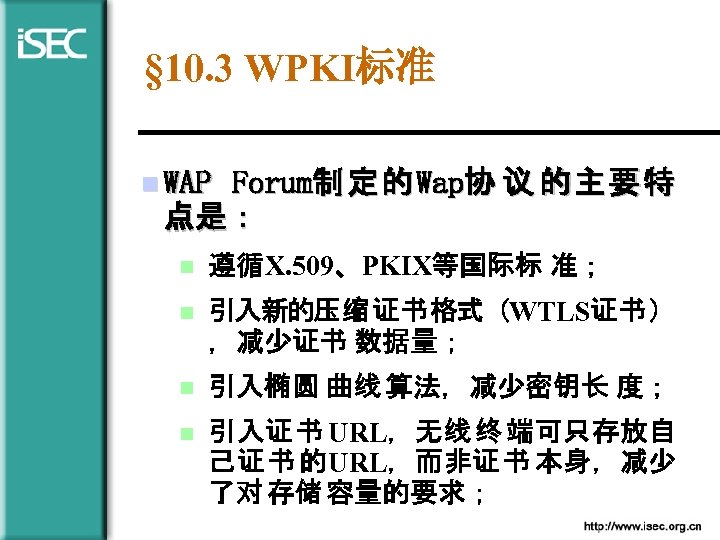 iSEC

§10.3 WPKI标准

WAP Forum制定的Wap协议的主要特点是：

遵循X.509、PKIX等国际标准；

引入新的压缩证书格式（WTLS证书），减少证书数据量；

引入椭圆曲线算法，减少密钥长度；

引入证书URL，无线终端可只存放自己证书的URL，而非证书本身，减少了对存储容量的要求；

http://www.isec.org.cn